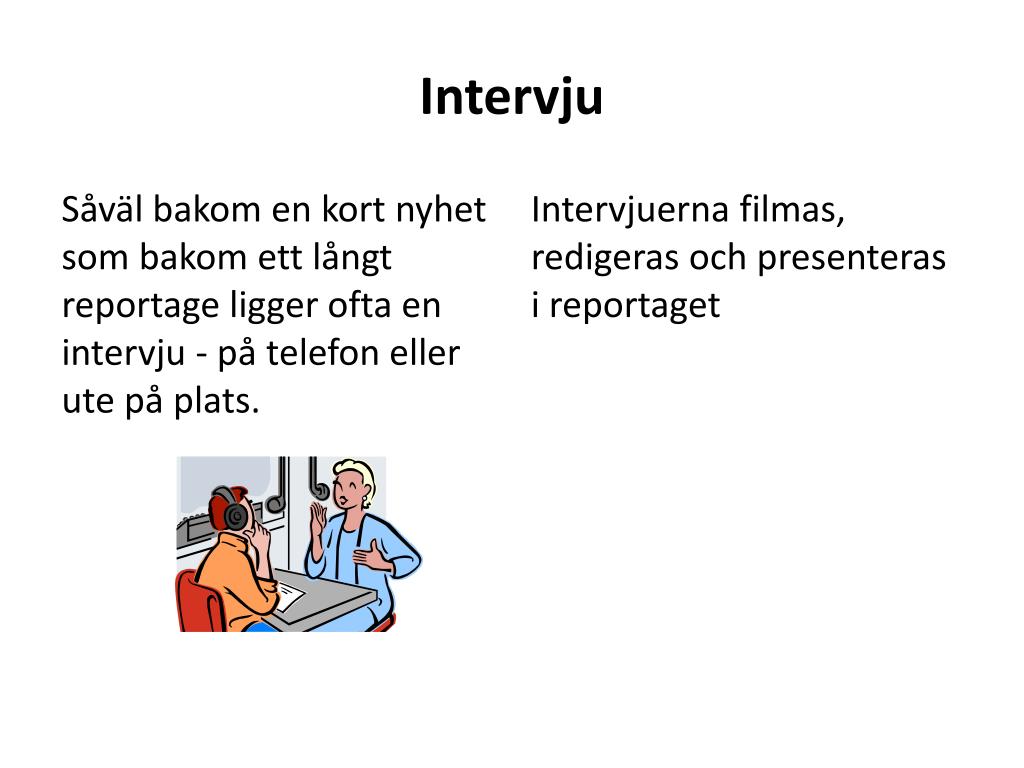 Intervju

Såväl bakom en kort nyhet som bakom ett långt reportage ligger ofta en intervju - på telefon eller ute på plats.

Intervjuerna filmas, redigeras och presenteras i reportaget